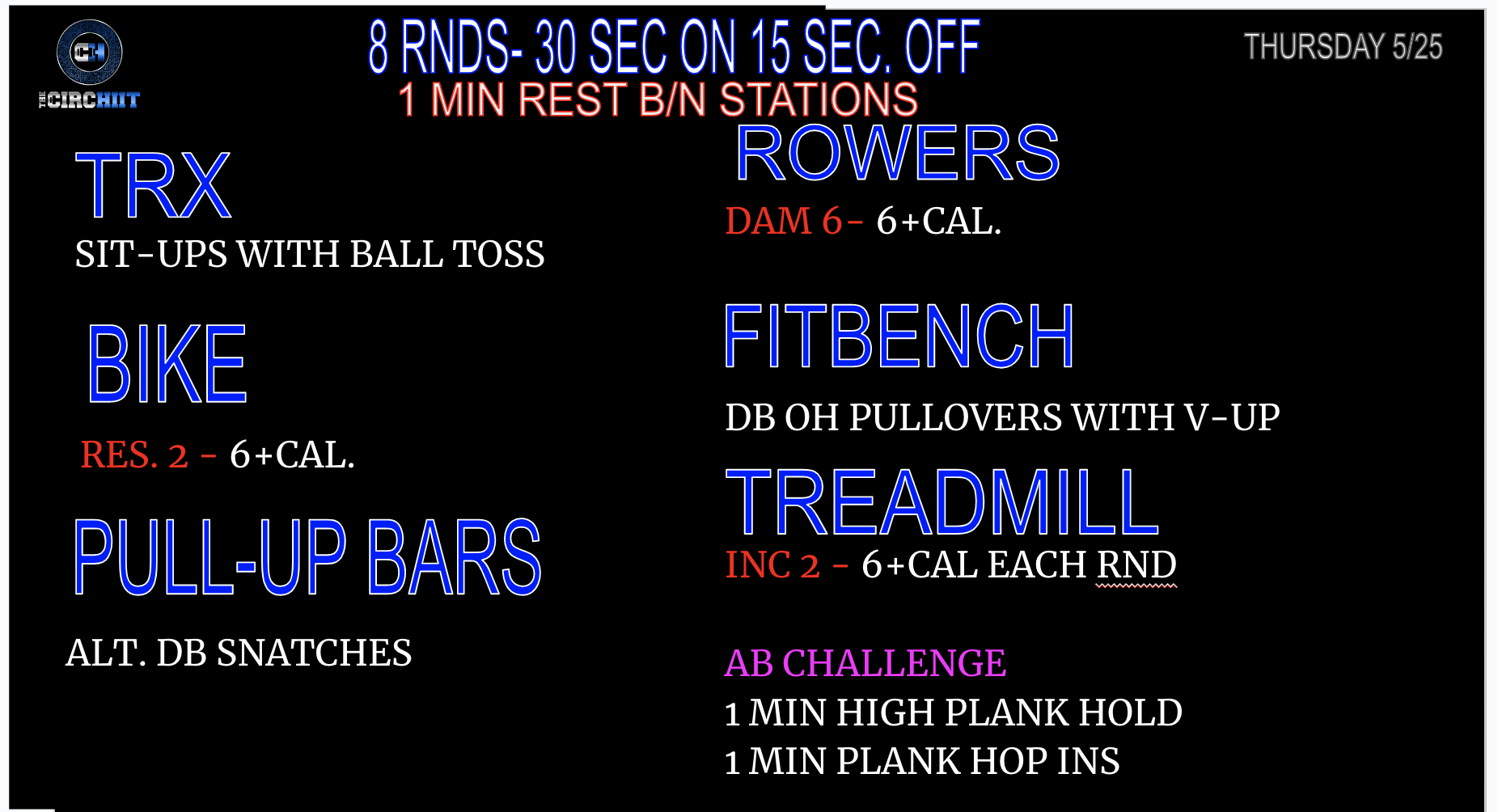 CH
THE CIRCHIIT

8 RNDS- 30 SEC ON 15 SEC. OFF
1 MIN REST B/N STATIONS

THURSDAY 5/25

TRX
SIT-UPS WITH BALL TOSS

BIKE
RES. 2 - 6+CAL.

PULL-UP BARS
ALT. DB SNATCHES

ROWERS
DAM 6- 6+CAL.

FITBENCH
DB OH PULLOVERS WITH V-UP

TREADMILL
INC 2 - 6+CAL EACH RND

AB CHALLENGE
1 MIN HIGH PLANK HOLD
1 MIN PLANK HOP INS